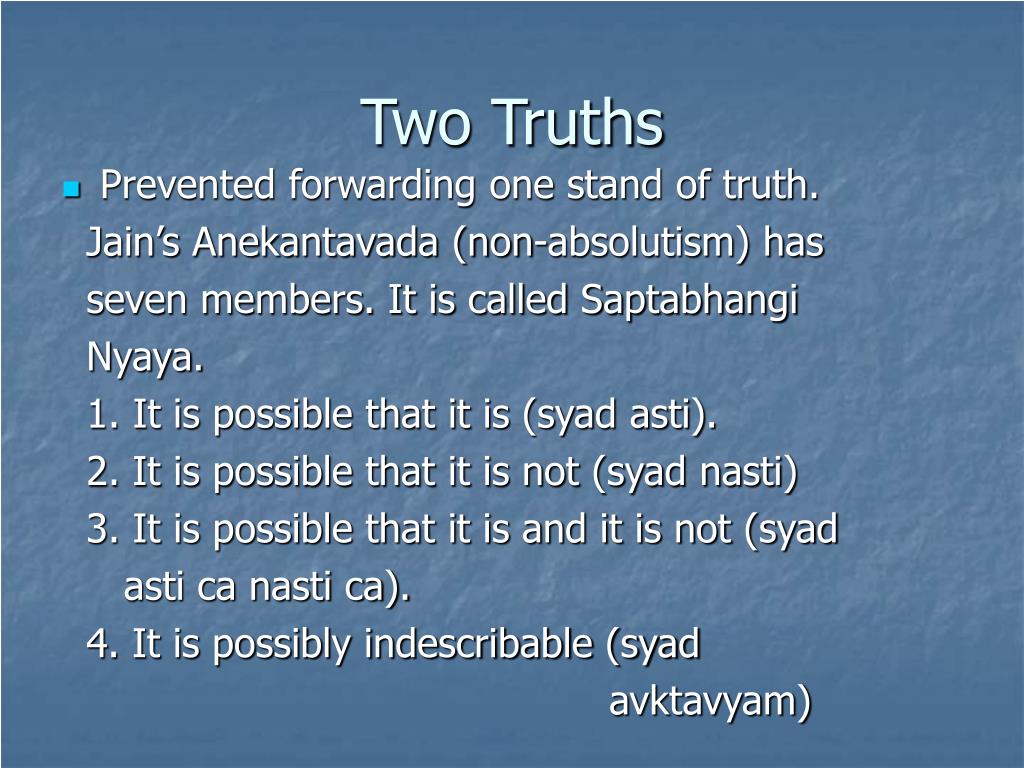 Two Truths

Prevented forwarding one stand of truth. Jain’s Anekantavada (non-absolutism) has seven members. It is called Saptabhangi Nyaya.

1. It is possible that it is (syad asti).

2. It is possible that it is not (syad nasti)

3. It is possible that it is and it is not (syad asti ca nasti ca).

4. It is possibly indescribable (syad avktavyam)